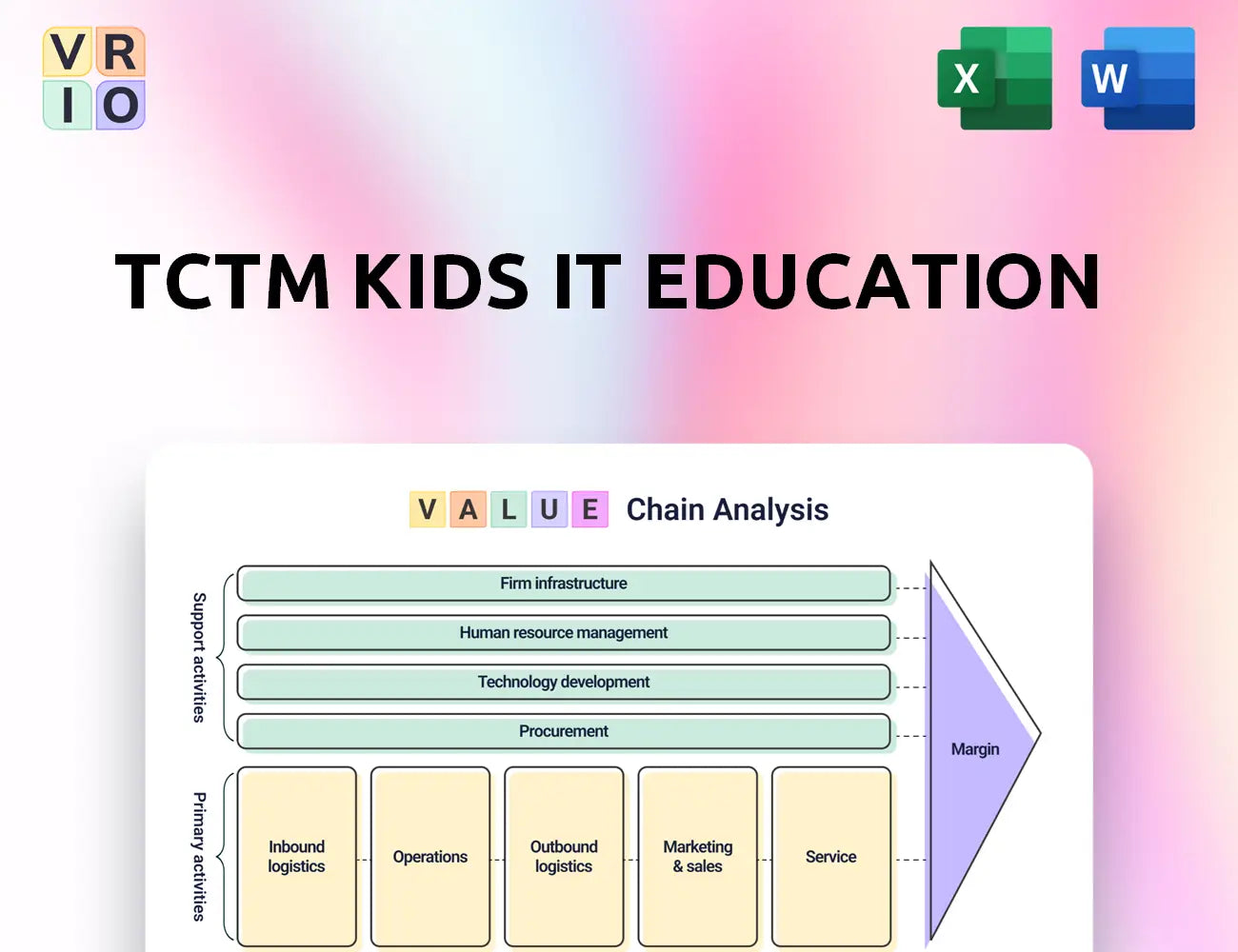 V R
I O

X

W

TCTM KIDS IT EDUCATION

V A L U E Chain Analysis

Support activities

Firm infrastructure

Human resource management

Technology development

Procurement

Primary activities

Inbound logistics

Operations

Outbound logistics

Marketing & sales

Service

Margin